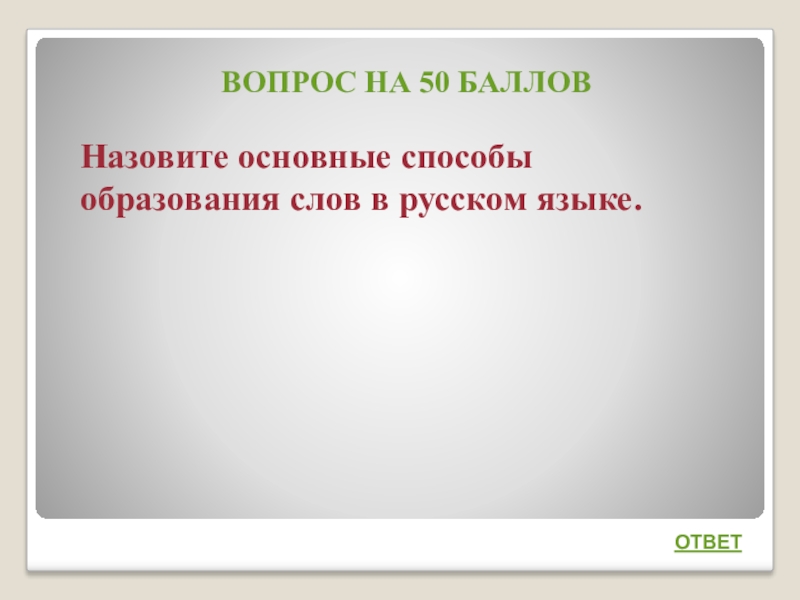 ВОПРОС НА 50 БАЛЛОВ

Назовите основные способы образования слов в русском языке.

ОТВЕТ